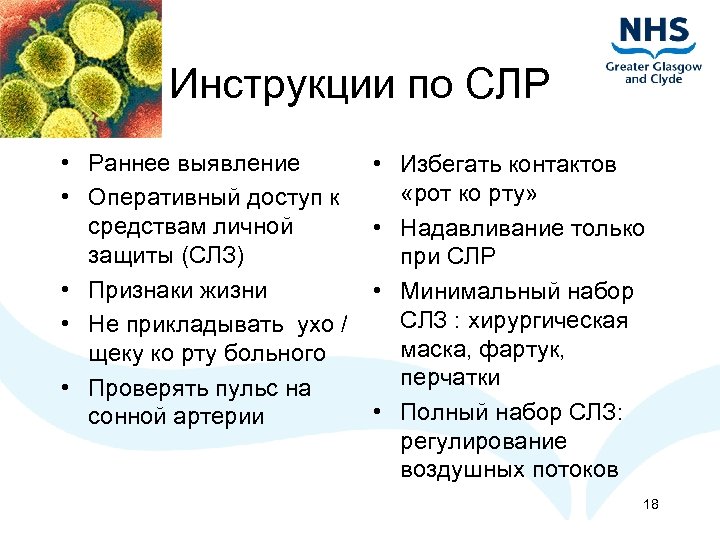 NHS
Greater Glasgow and Clyde

Инструкции по СЛР

• Раннее выявление
• Оперативный доступ к средствам личной защиты (СЛЗ)
• Признаки жизни
• Не прикладывать ухо / щеку ко рту больного
• Проверять пульс на сонной артерии

• Избегать контактов «рот ко рту»
• Надавливание только при СЛР
• Минимальный набор СЛЗ : хирургическая маска, фартук, перчатки
• Полный набор СЛЗ: регулирование воздушных потоков

18